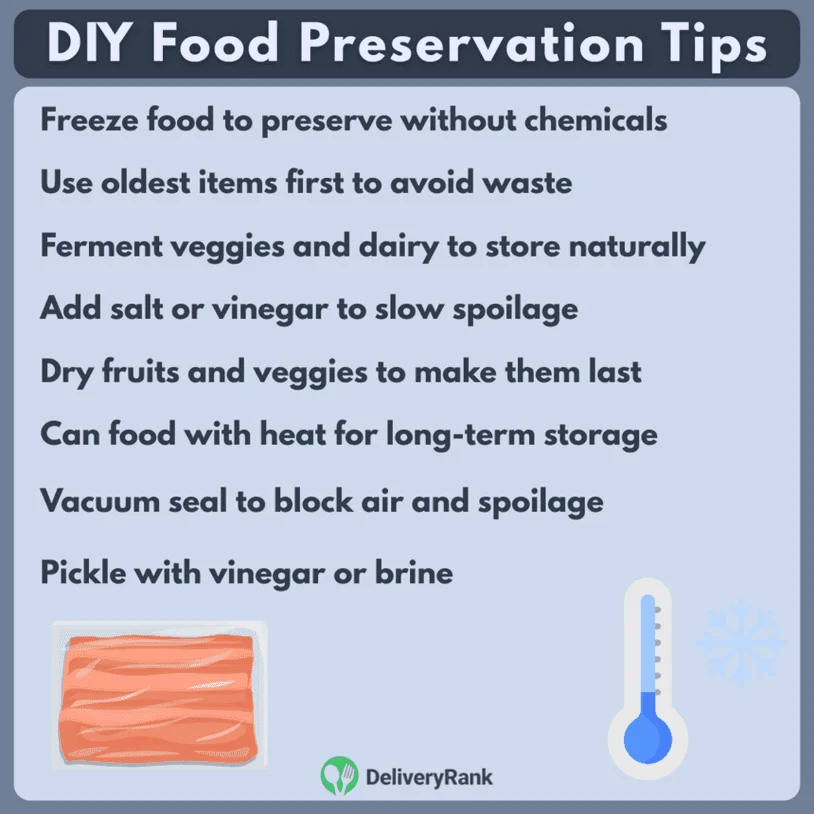 DIY Food Preservation Tips

Freeze food to preserve without chemicals

Use oldest items first to avoid waste

Ferment veggies and dairy to store naturally

Add salt or vinegar to slow spoilage

Dry fruits and veggies to make them last

Can food with heat for long-term storage

Vacuum seal to block air and spoilage

Pickle with vinegar or brine

DeliveryRank